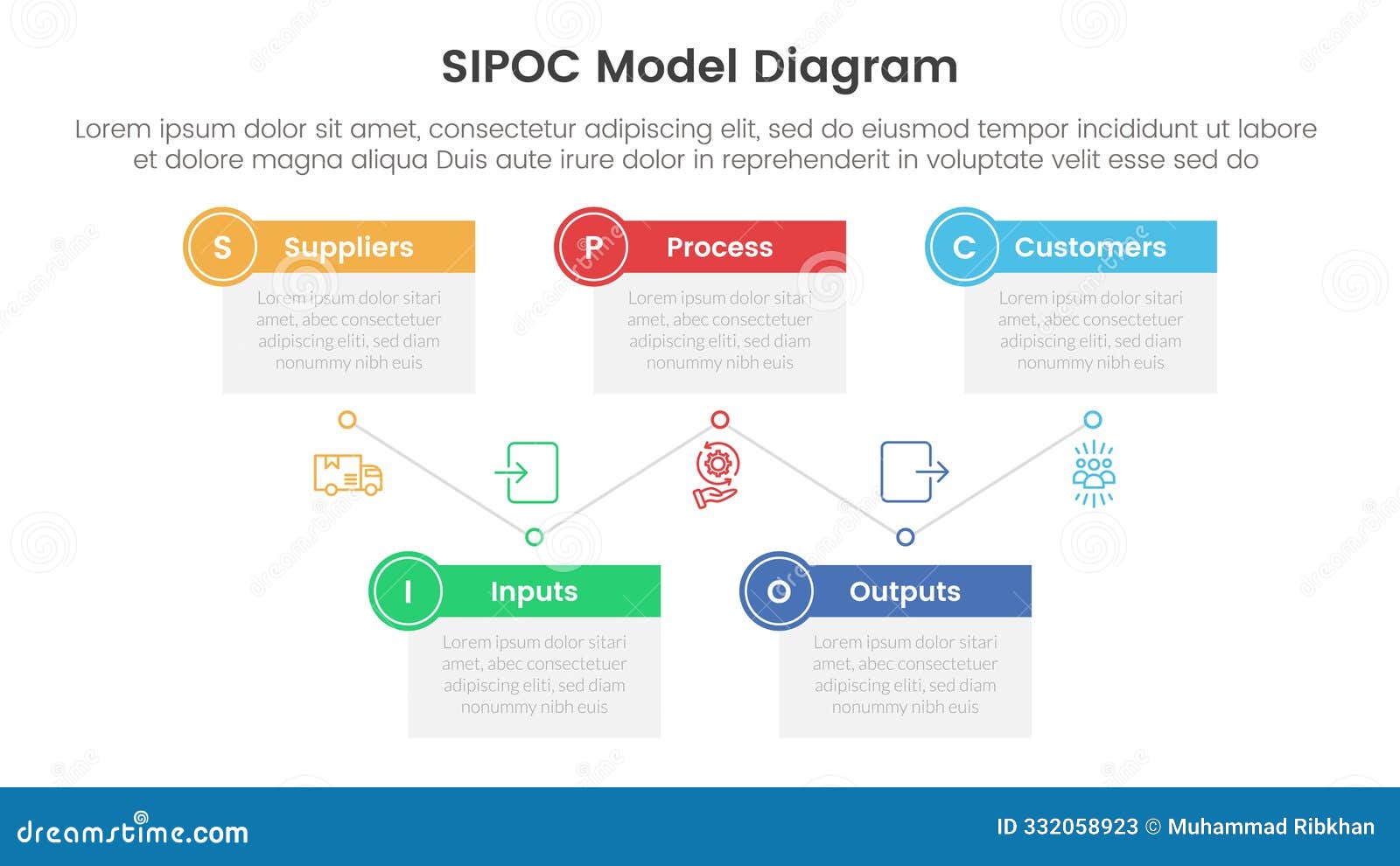 SIPOC Model Diagram

Lorem ipsum dolor sit amet, consectetur adipiscing elit, sed do eiusmod tempor incididunt ut labore et dolore magna aliqua Duis aute irure dolor in reprehenderit in voluptate velit esse sed do

S Suppliers

Lorem ipsum dolor sitari amet, abec consectetuer adipiscing eliti, sed diam nonummy nibh euis

P Process

Lorem ipsum dolor sitari amet, abec consectetuer adipiscing eliti, sed diam nonummy nibh euis

C Customers

Lorem ipsum dolor sitari amet, abec consectetuer adipiscing eliti, sed diam nonummy nibh euis

I Inputs

Lorem ipsum dolor sitari amet, abec consectetuer adipiscing eliti, sed diam nonummy nibh euis

O Outputs

Lorem ipsum dolor sitari amet, abec consectetuer adipiscing eliti, sed diam nonummy nibh euis

dreamstime.com

ID 332058923 © Muhammad Ribkhan